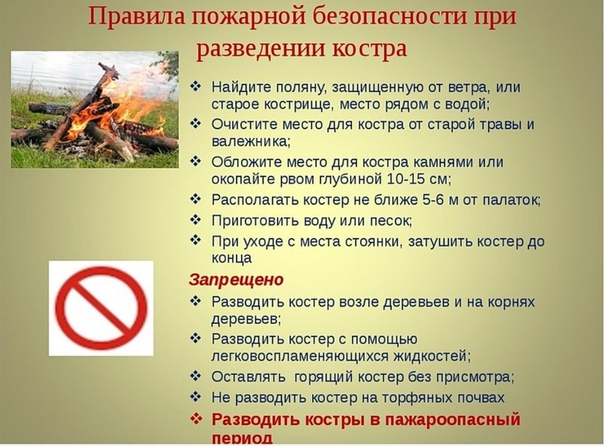 Правила пожарной безопасности при разведении костра

❖ Найдите поляну, защищенную от ветра, или старое кострище, место рядом с водой;
❖ Очистите место для костра от старой травы и валежника;
❖ Обложите место для костра камнями или окопайте рвом глубиной 10-15 см;
❖ Располагать костер не ближе 5-6 м от палаток;
❖ Приготовить воду или песок;
❖ При уходе с места стоянки, затушить костер до конца

Запрещено
❖ Разводить костер возле деревьев и на корнях деревьев;
❖ Разводить костер с помощью легковоспламеняющихся жидкостей;
❖ Оставлять горящий костер без присмотра;
❖ Не разводить костер на торфяных почвах
❖ Разводить костры в пажароопасный период